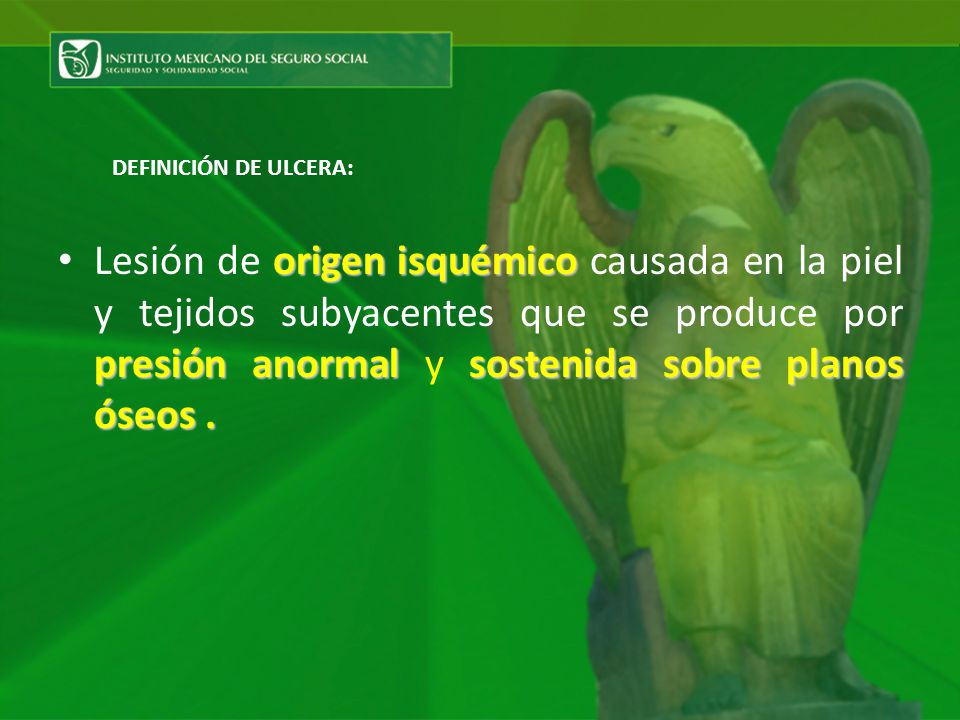 INSTITUTO MEXICANO DEL SEGURO SOCIAL
SEGURIDAD Y SOLIDARIDAD SOCIAL

DEFINICIÓN DE ULCERA:

• Lesión de origen isquémico causada en la piel y tejidos subyacentes que se produce por presión anormal y sostenida sobre planos óseos .